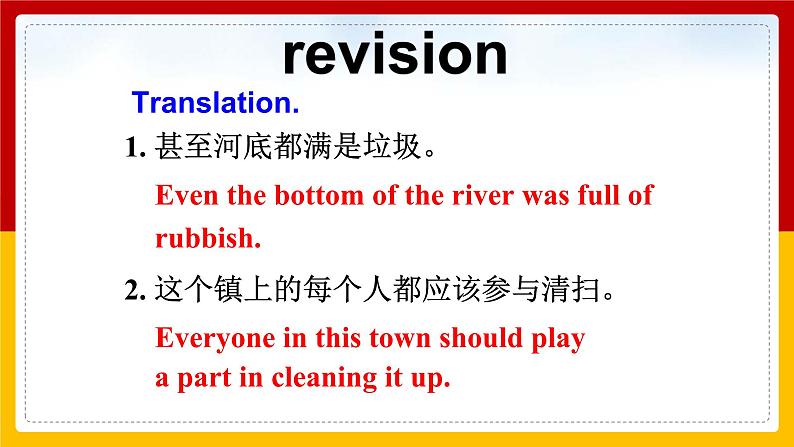 revision

Translation.

1. 甚至河底都满是垃圾。

Even the bottom of the river was full of rubbish.

2. 这个镇上的每个人都应该参与清扫。

Everyone in this town should play a part in cleaning it up.